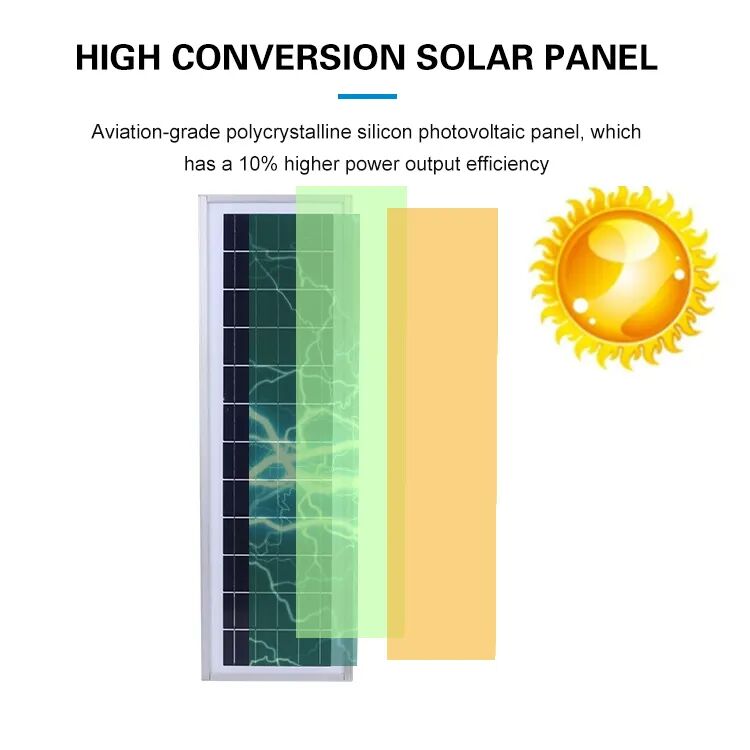 HIGH CONVERSION SOLAR PANEL

Aviation-grade polycrystalline silicon photovoltaic panel, which has a 10% higher power output efficiency